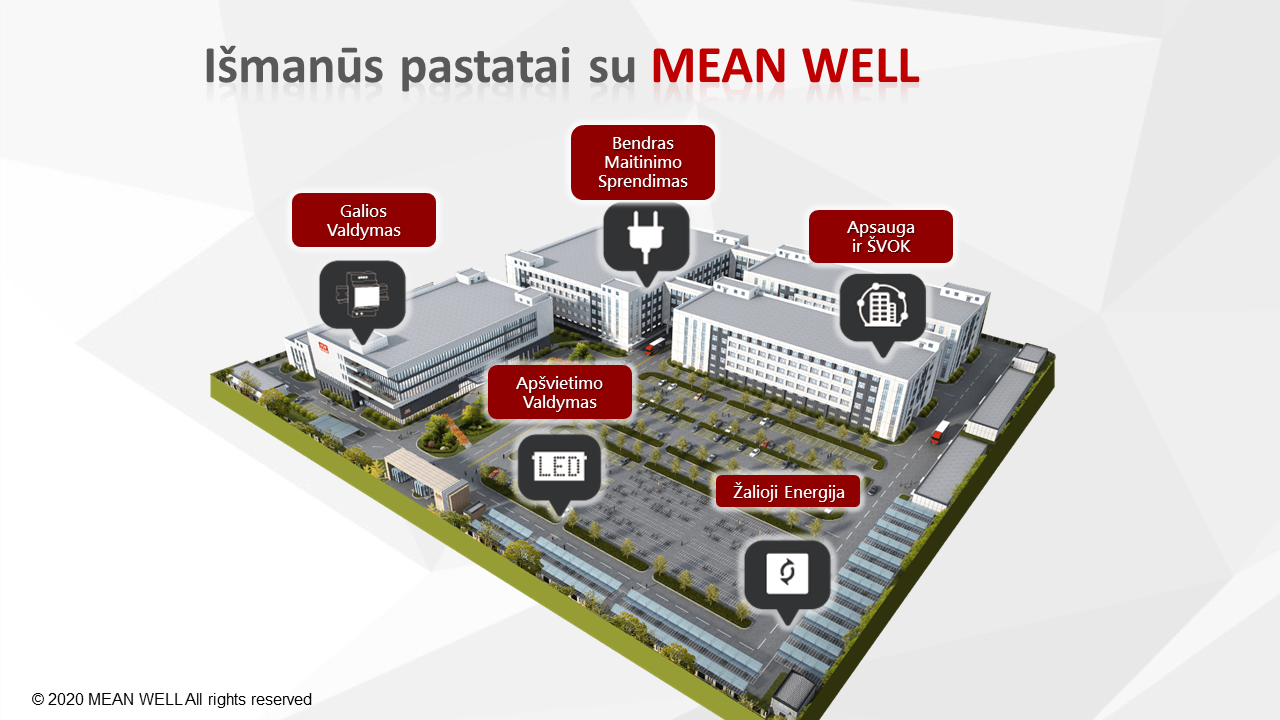 Išmanūs pastatai su MEAN WELL

Bendras Maitinimo Sprendimas

Galios Valdymas

Apsauga ir ŠVOK

Apšvietimo Valdymas

LED

Žalioji Energija

© 2020 MEAN WELL All rights reserved